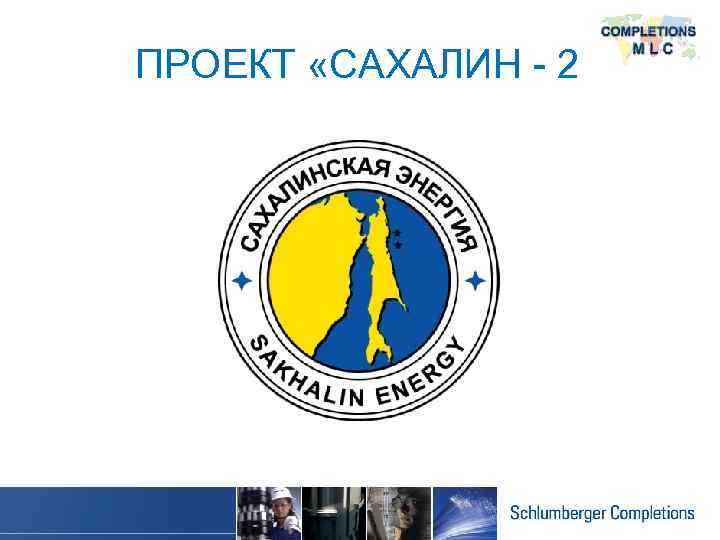 COMPLETIONS
M L C

ПРОЕКТ «САХАЛИН - 2

САХАЛИНСКАЯ ЭНЕРГИЯ
SAKHALIN ENERGY

Schlumberger Completions